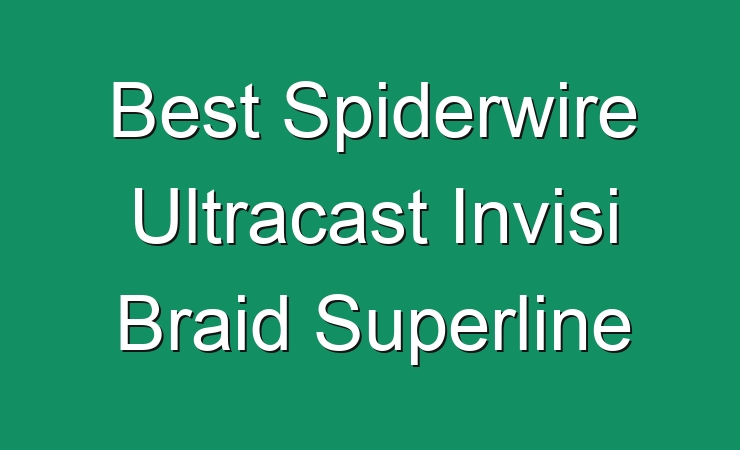 Best Spiderwire Ultracast Invisi Braid Superline